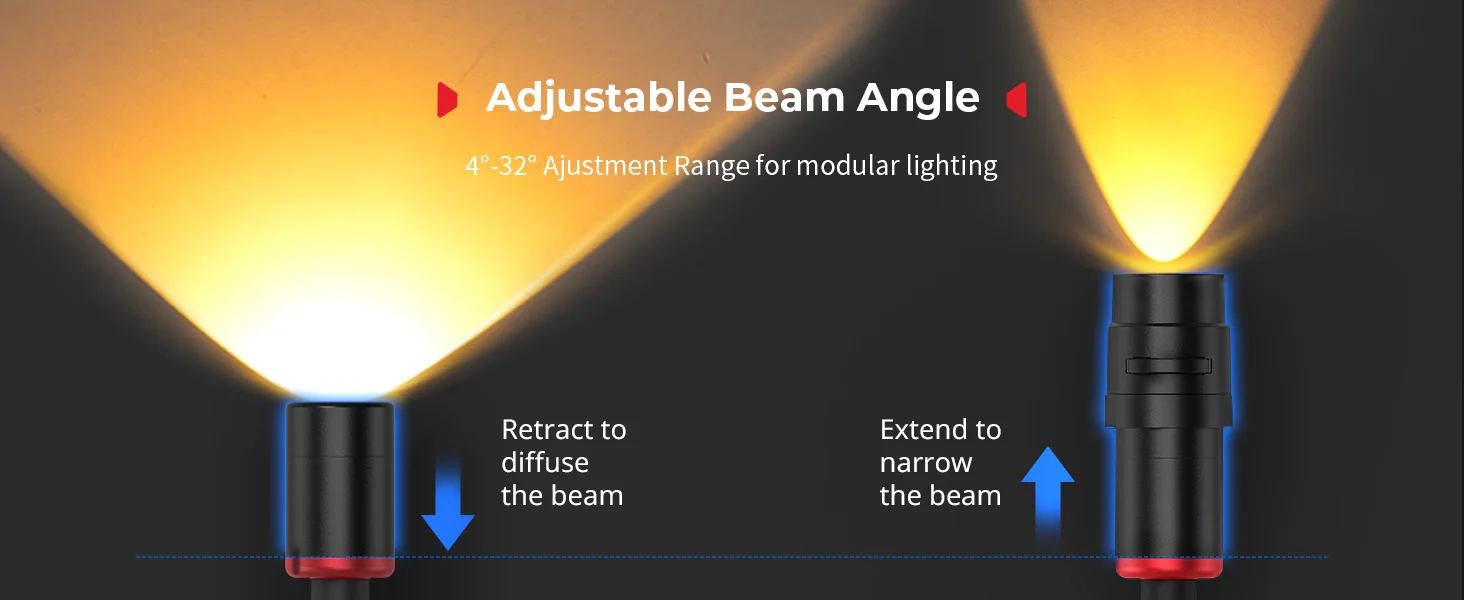 Adjustable Beam Angle

4°-32° Ajustment Range for modular lighting

Retract to diffuse the beam

Extend to narrow the beam